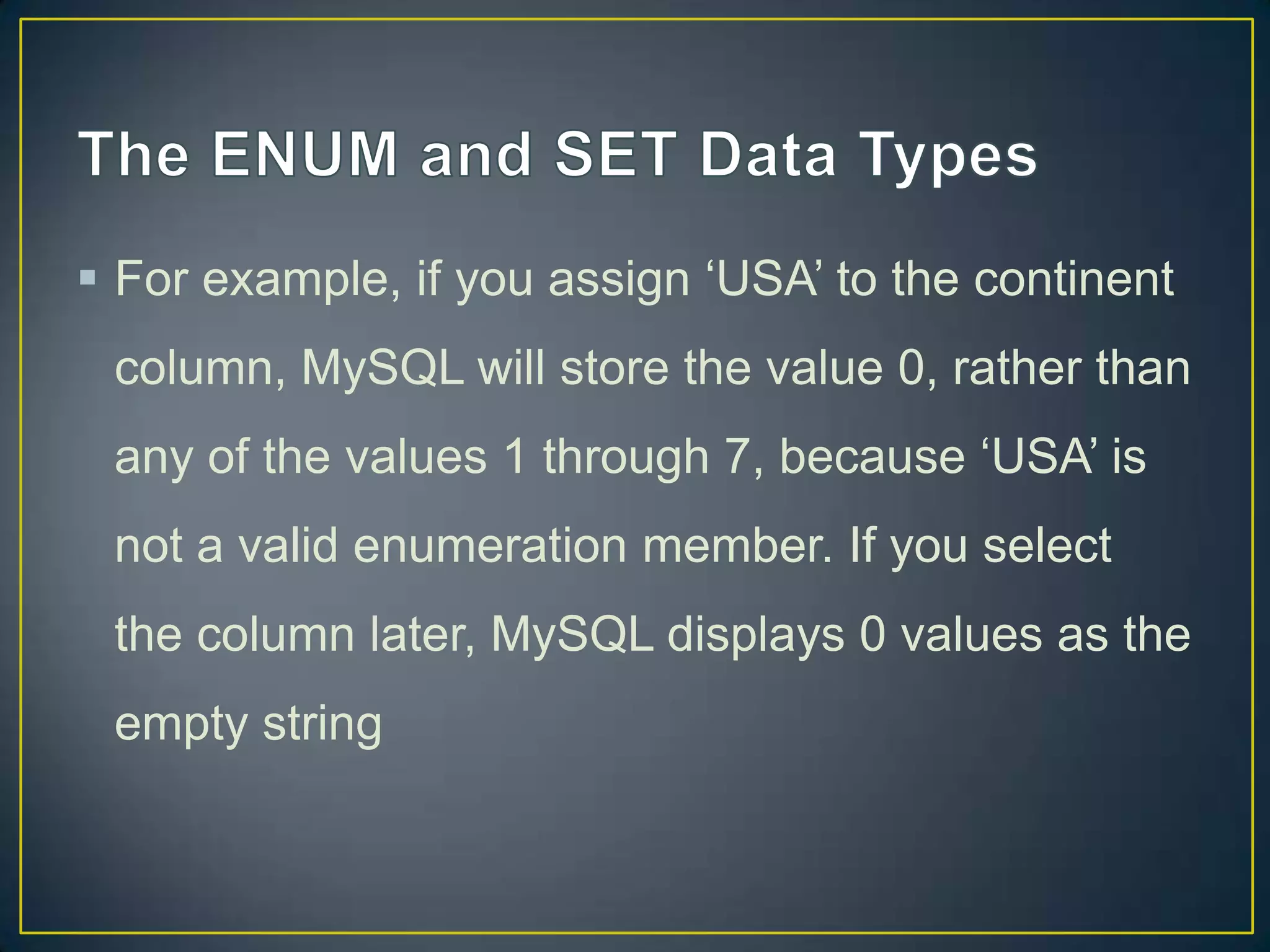 The ENUM and SET Data Types

▪ For example, if you assign ‘USA’ to the continent column, MySQL will store the value 0, rather than any of the values 1 through 7, because ‘USA’ is not a valid enumeration member. If you select the column later, MySQL displays 0 values as the empty string